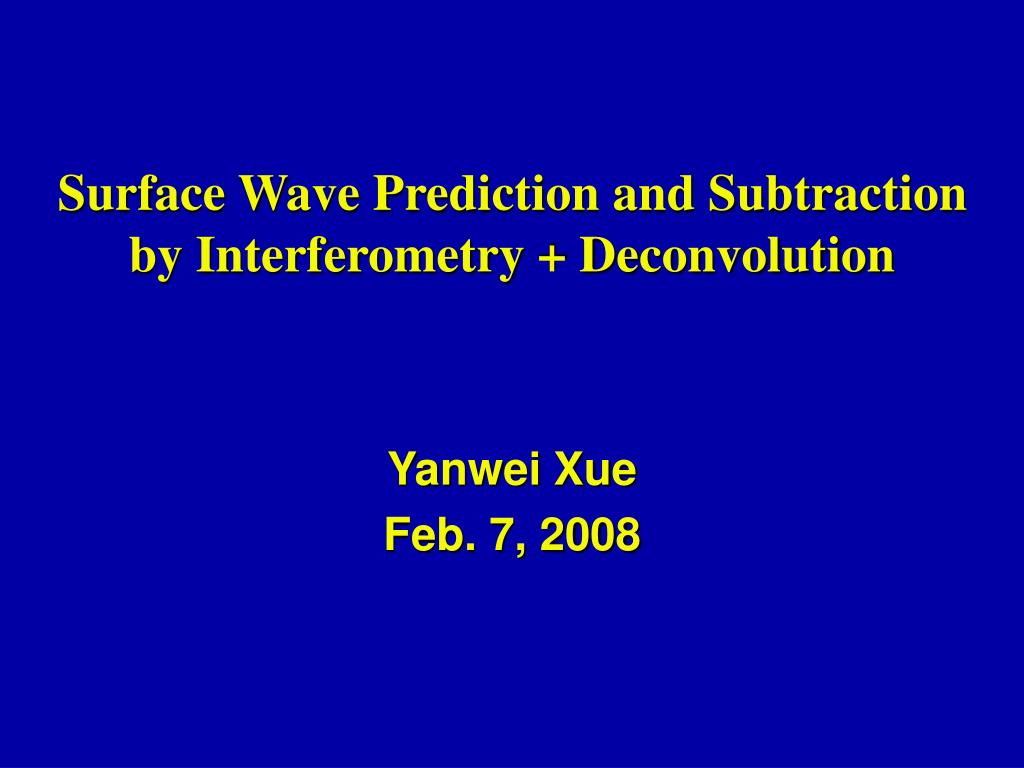 Surface Wave Prediction and Subtraction by Interferometry + Deconvolution

Yanwei Xue
Feb. 7, 2008